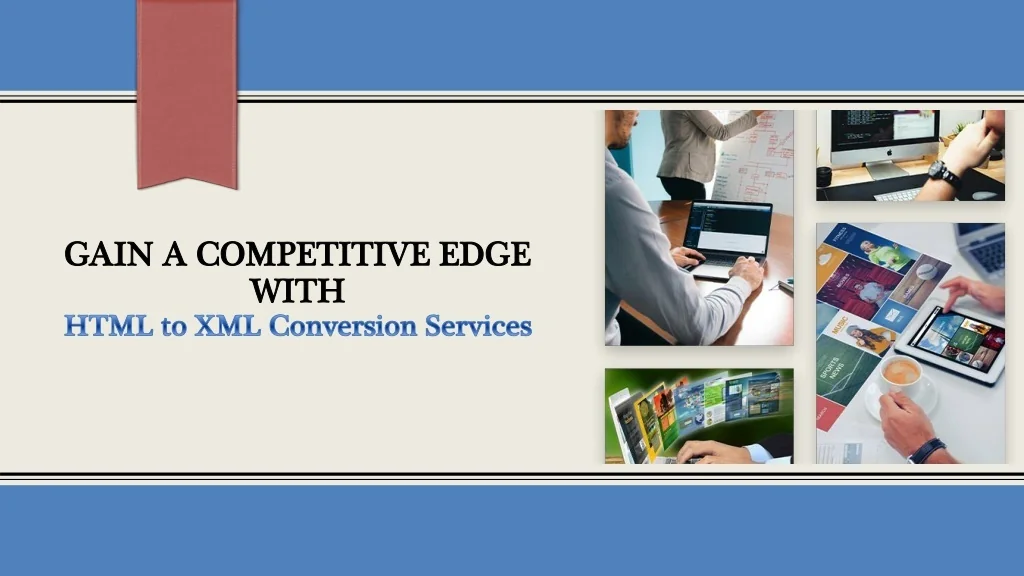 GAIN A COMPETITIVE EDGE WITH
HTML to XML Conversion Services